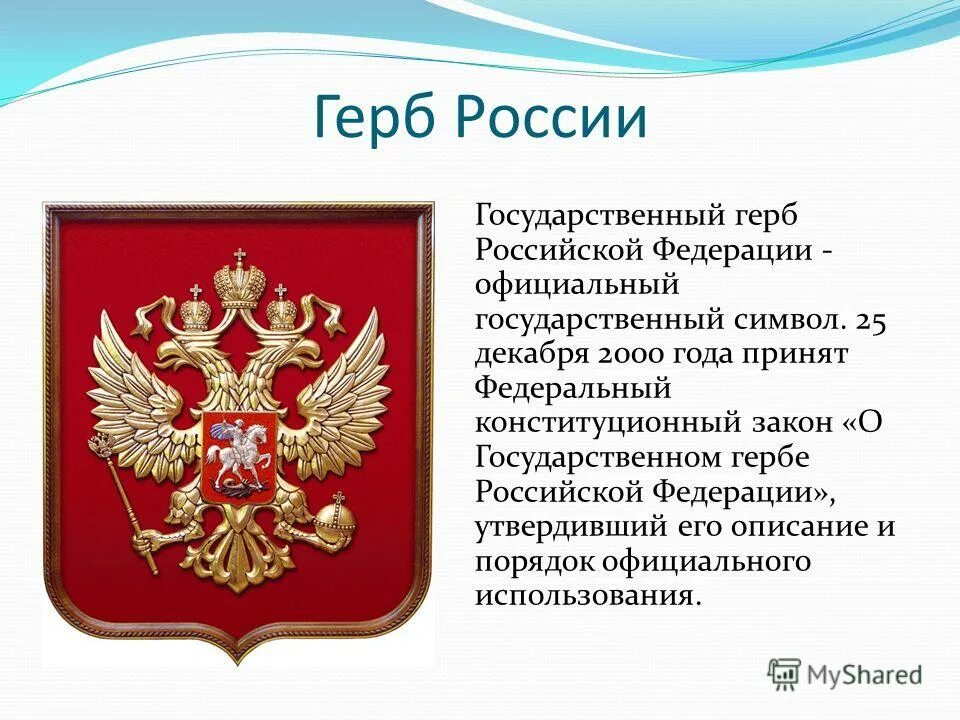 Герб России

Государственный герб Российской Федерации - официальный государственный символ. 25 декабря 2000 года принят Федеральный конституционный закон «О Государственном гербе Российской Федерации», утвердивший его описание и порядок официального использования.

MyShared